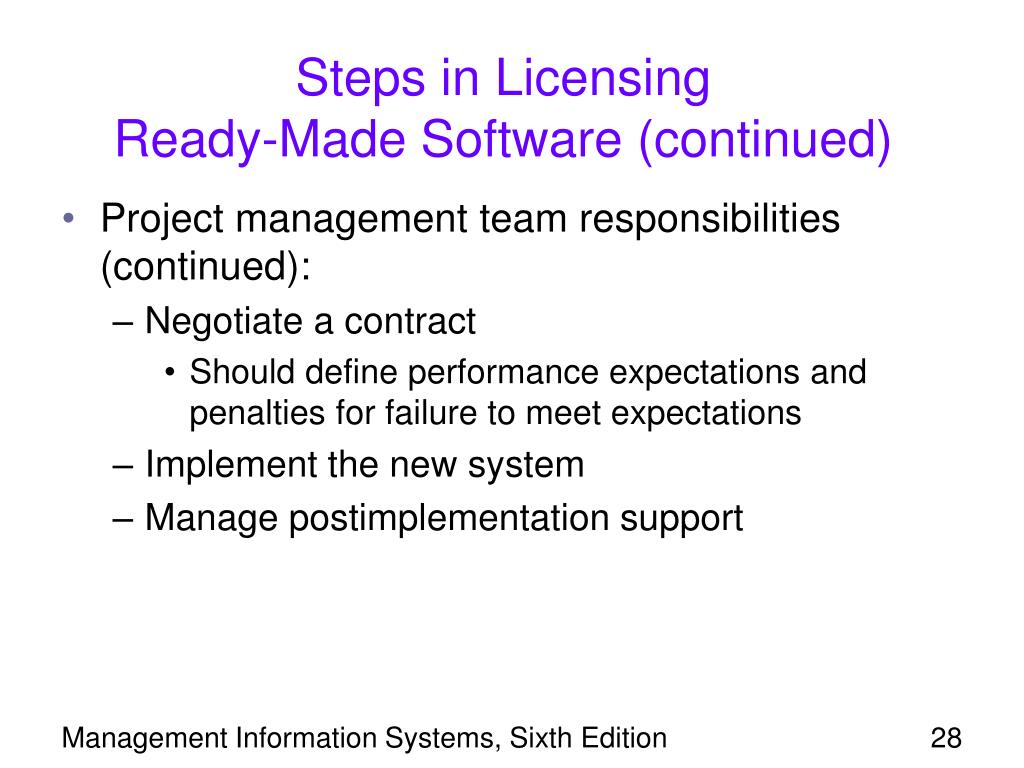 Steps in Licensing
Ready-Made Software (continued)

• Project management team responsibilities (continued):
– Negotiate a contract
• Should define performance expectations and penalties for failure to meet expectations
– Implement the new system
– Manage postimplementation support

Management Information Systems, Sixth Edition

28